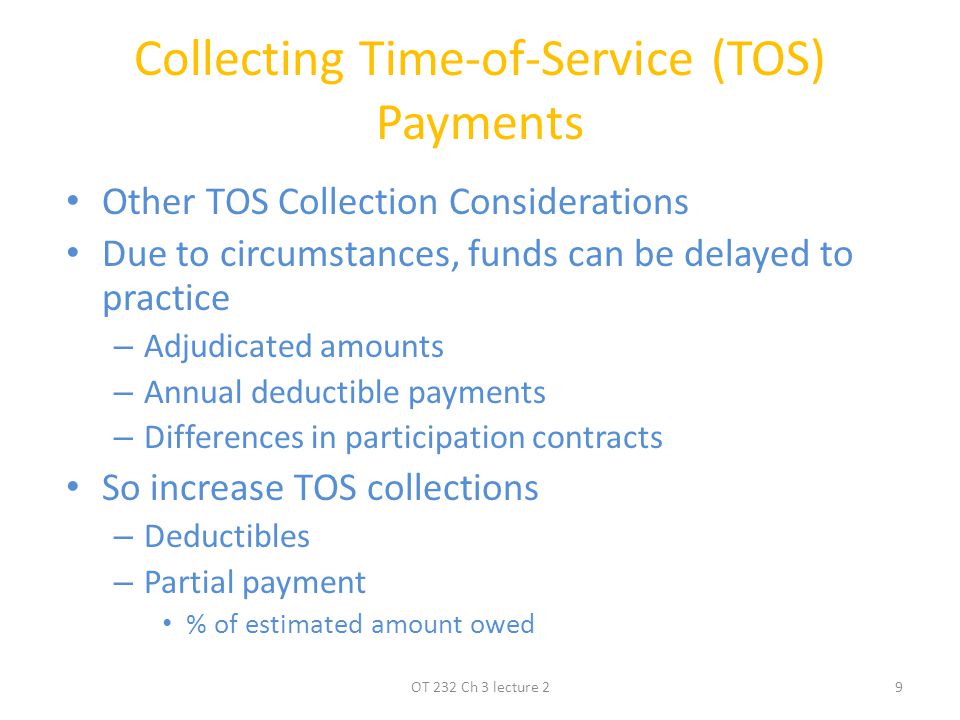 Collecting Time-of-Service (TOS) Payments

• Other TOS Collection Considerations
• Due to circumstances, funds can be delayed to practice
– Adjudicated amounts
– Annual deductible payments
– Differences in participation contracts
• So increase TOS collections
– Deductibles
– Partial payment
• % of estimated amount owed

OT 232 Ch 3 lecture 2

9